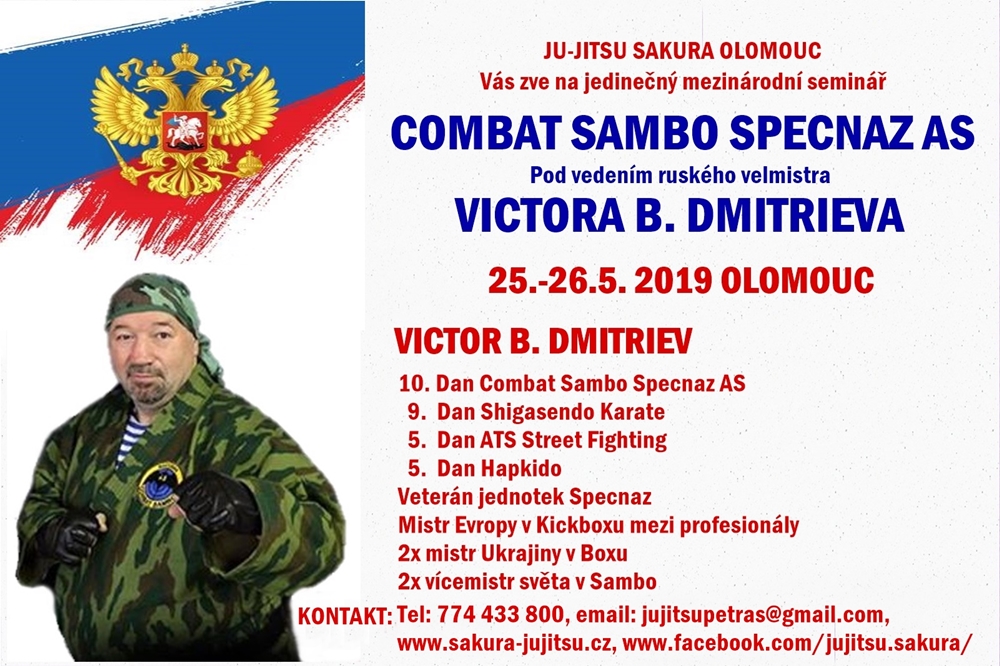 JU-JITSU SAKURA OLOMOUC
Vás zve na jedinečný mezinárodní seminář

COMBAT SAMBO SPECNAZ AS

Pod vedením ruského velmistra

VICTORA B. DMITRIEVA

25.-26.5. 2019 OLOMOUC

VICTOR B. DMITRIEV

10. Dan Combat Sambo Specnaz AS
9. Dan Shigasendo Karate
5. Dan ATS Street Fighting
5. Dan Hapkido
Veterán jednotek Specnaz
Mistr Evropy v Kickboxu mezi profesionály
2x mistr Ukrajiny v Boxu
2x vícemistr světa v Sambo

KONTAKT: Tel: 774 433 800, email: jujitsupetras@gmail.com, www.sakura-jujitsu.cz, www.facebook.com/jujitsu.sakura/